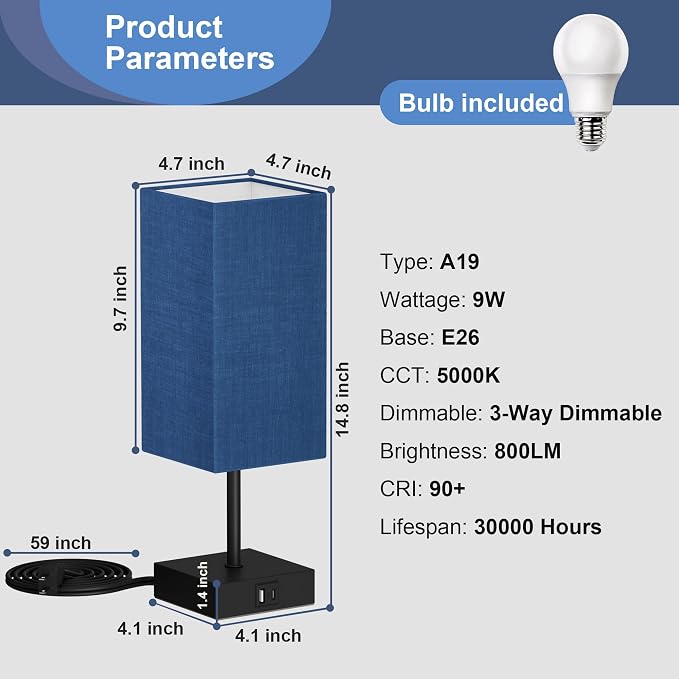 Product Parameters

Bulb included

4.7 inch
4.7 inch
9.7 inch
14.8 inch
59 inch
1.4 inch
4.1 inch
4.1 inch

Type: A19
Wattage: 9W
Base: E26
CCT: 5000K
Dimmable: 3-Way Dimmable
Brightness: 800LM
CRI: 90+
Lifespan: 30000 Hours